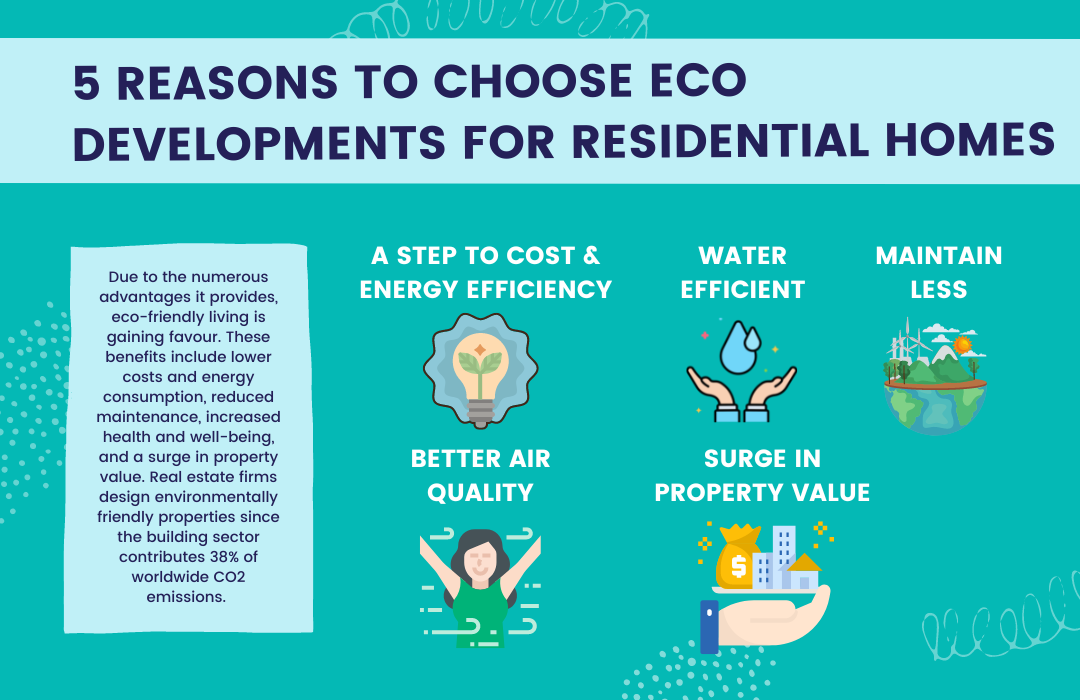 5 REASONS TO CHOOSE ECO DEVELOPMENTS FOR RESIDENTIAL HOMES

Due to the numerous advantages it provides, eco-friendly living is gaining favour. These benefits include lower costs and energy consumption, reduced maintenance, increased health and well-being, and a surge in property value. Real estate firms design environmentally friendly properties since the building sector contributes 38% of worldwide CO2 emissions.

A STEP TO COST & ENERGY EFFICIENCY

WATER EFFICIENT

MAINTAIN LESS

BETTER AIR QUALITY

SURGE IN PROPERTY VALUE

$